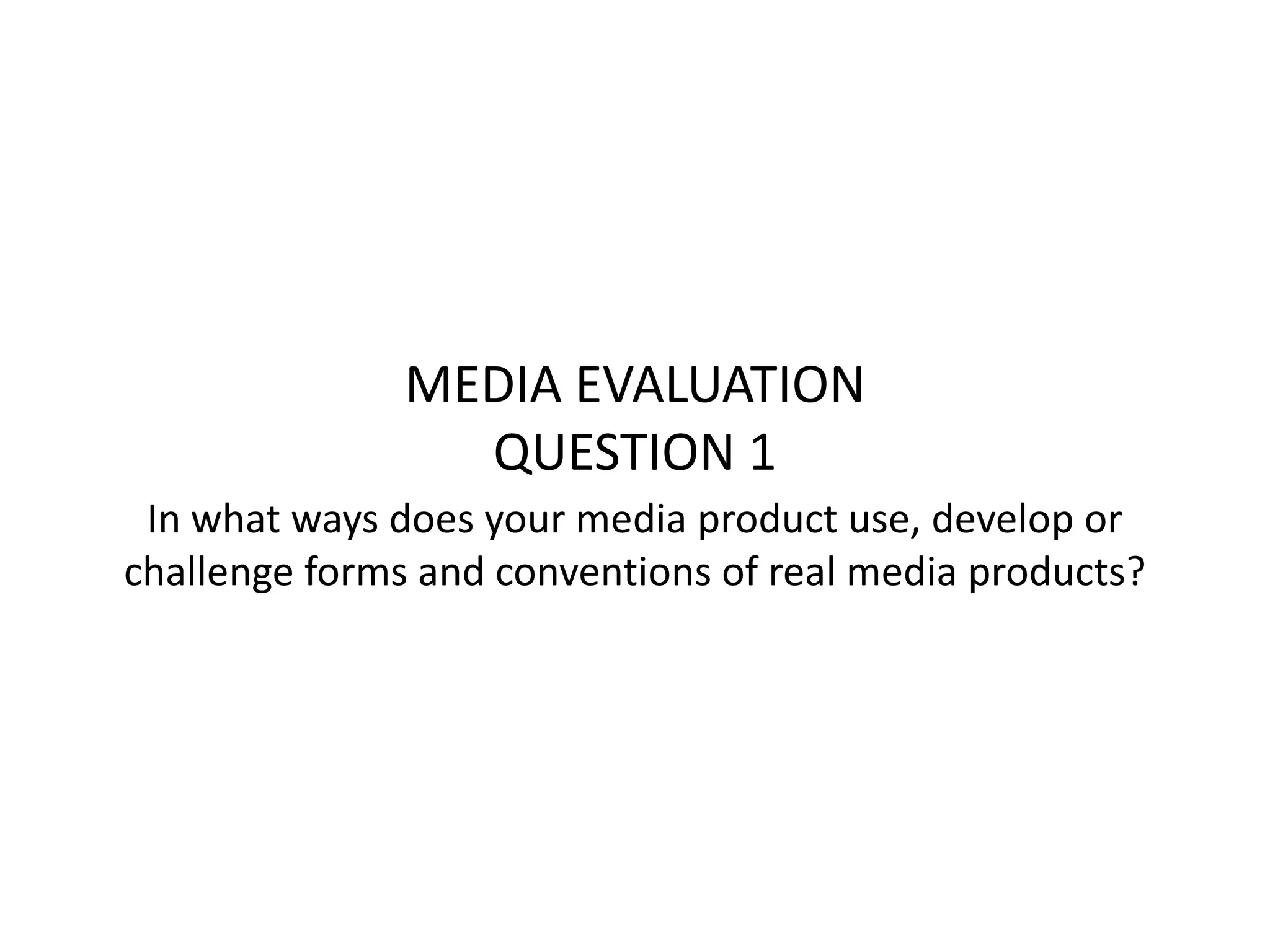 MEDIA EVALUATION
QUESTION 1

In what ways does your media product use, develop or challenge forms and conventions of real media products?